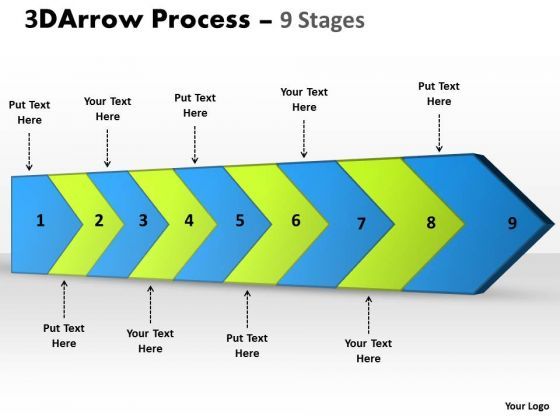 3DArrow Process – 9 Stages

Put Text Here

Your Text Here

Put Text Here

Your Text Here

Put Text Here

1 2 3 4 5 6 7 8 9

Put Text Here

Your Text Here

Put Text Here

Your Text Here

Your Logo